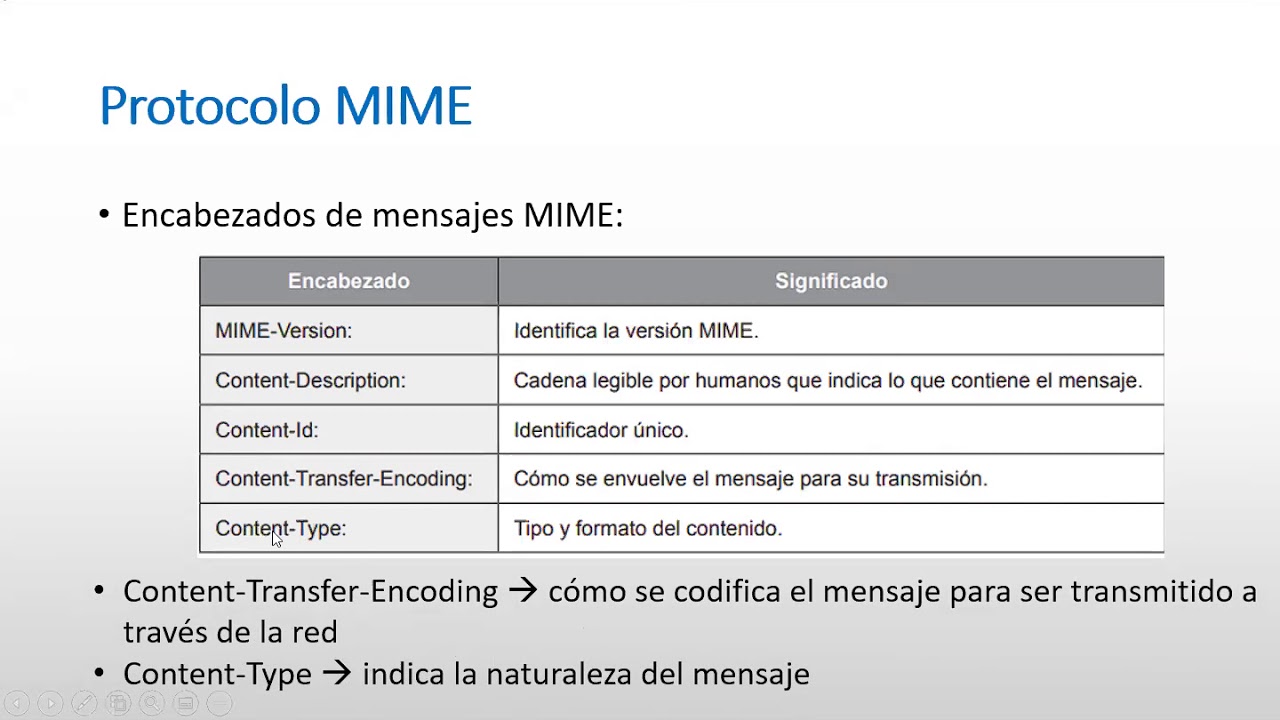 Protocolo MIME

• Encabezados de mensajes MIME:

| Encabezado | Significado |
|---|---|
| MIME-Version: | Identifica la versión MIME. |
| Content-Description: | Cadena legible por humanos que indica lo que contiene el mensaje. |
| Content-Id: | Identificador único. |
| Content-Transfer-Encoding: | Cómo se envuelve el mensaje para su transmisión. |
| Content-Type: | Tipo y formato del contenido. |

• Content-Transfer-Encoding → cómo se codifica el mensaje para ser transmitido a través de la red
• Content-Type → indica la naturaleza del mensaje